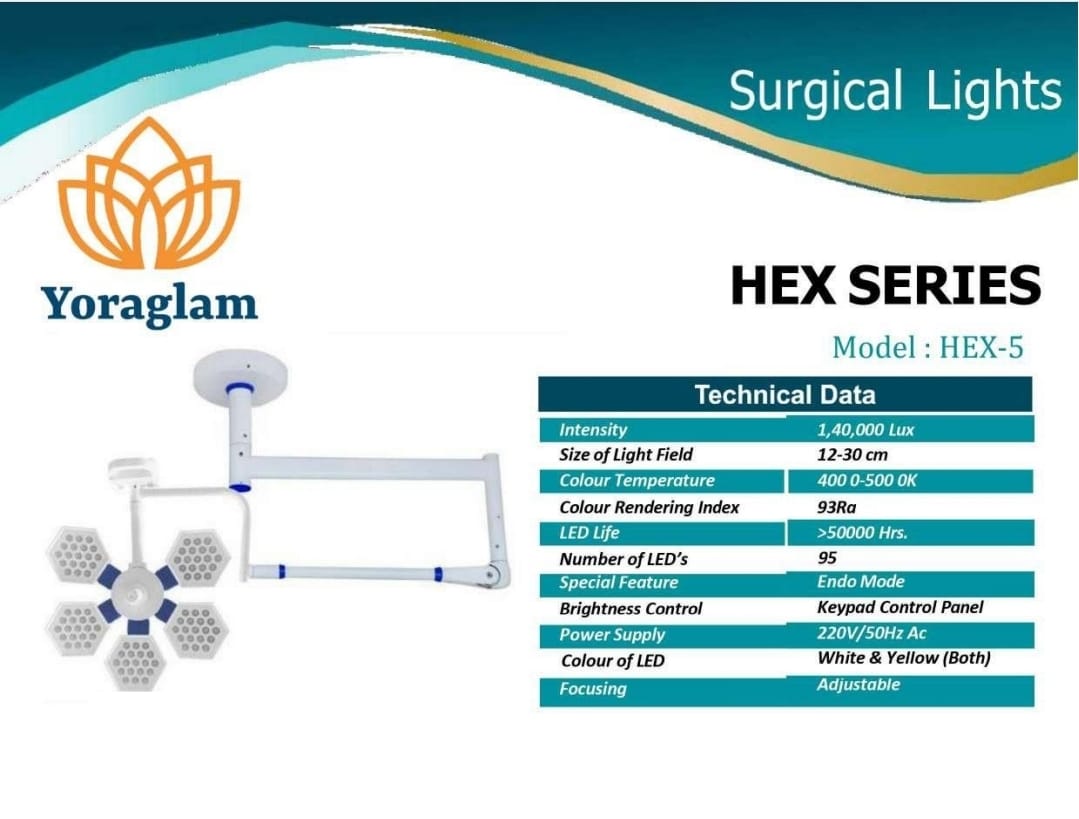 Surgical Lights

Yoraglam

HEX SERIES

Model : HEX-5

| Technical Data | |
|---|---|
| Intensity | 1,40,000 Lux |
| Size of Light Field | 12-30 cm |
| Colour Temperature | 400 0-500 0K |
| Colour Rendering Index | 93Ra |
| LED Life | >50000 Hrs. |
| Number of LED's | 95 |
| Special Feature | Endo Mode |
| Brightness Control | Keypad Control Panel |
| Power Supply | 220V/50Hz Ac |
| Colour of LED | White & Yellow (Both) |
| Focusing | Adjustable |